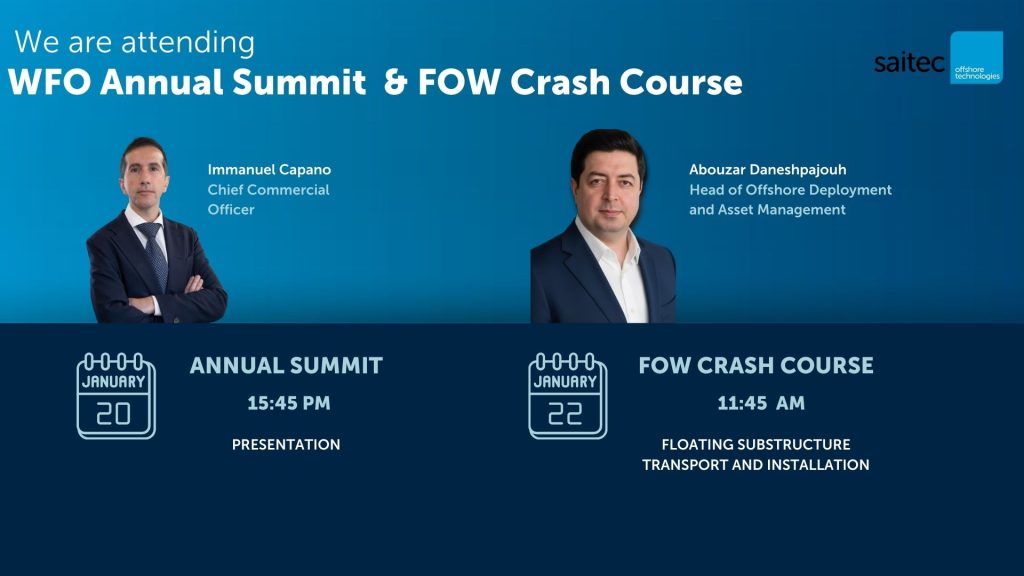 We are attending
WFO Annual Summit & FOW Crash Course

saitec offshore technologies

Immanuel Capano
Chief Commercial Officer

Abouzar Daneshpajouh
Head of Offshore Deployment and Asset Management

JANUARY
20

ANNUAL SUMMIT
15:45 PM
PRESENTATION

JANUARY
22

FOW CRASH COURSE
11:45 AM
FLOATING SUBSTRUCTURE TRANSPORT AND INSTALLATION